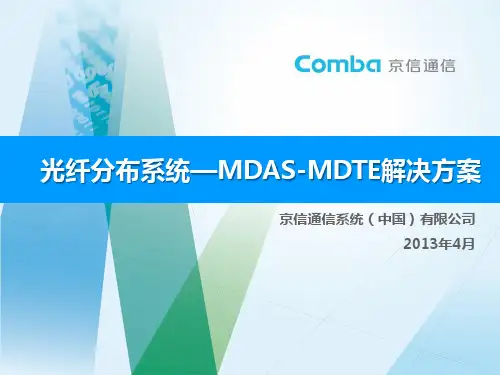 Comba 京信通信

光纤分布系统—MDAS-MDTE解决方案

京信通信系统（中国）有限公司

2013年4月